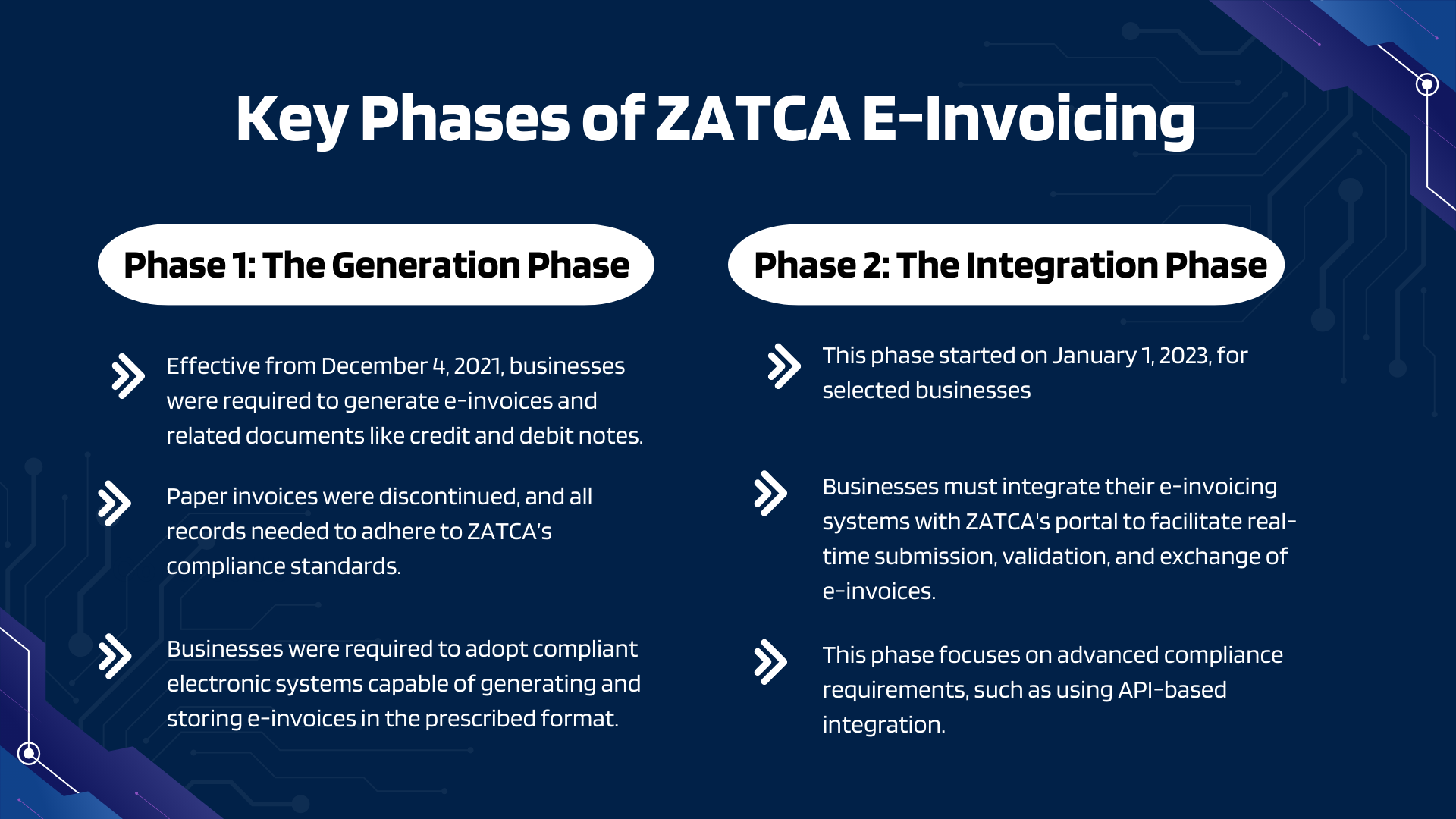 Key Phases of ZATCA E-Invoicing

Phase 1: The Generation Phase

Effective from December 4, 2021, businesses were required to generate e-invoices and related documents like credit and debit notes.

Paper invoices were discontinued, and all records needed to adhere to ZATCA's compliance standards.

Businesses were required to adopt compliant electronic systems capable of generating and storing e-invoices in the prescribed format.

Phase 2: The Integration Phase

This phase started on January 1, 2023, for selected businesses

Businesses must integrate their e-invoicing systems with ZATCA's portal to facilitate real-time submission, validation, and exchange of e-invoices.

This phase focuses on advanced compliance requirements, such as using API-based integration.